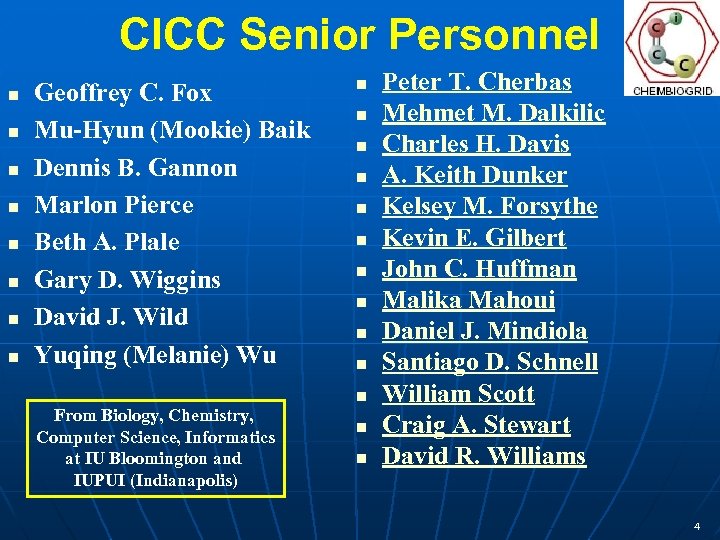 CICC Senior Personnel

C i C C
CHEMBIOGRID

- Geoffrey C. Fox
- Mu-Hyun (Mookie) Baik
- Dennis B. Gannon
- Marlon Pierce
- Beth A. Plale
- Gary D. Wiggins
- David J. Wild
- Yuqing (Melanie) Wu

From Biology, Chemistry, Computer Science, Informatics at IU Bloomington and IUPUI (Indianapolis)

- Peter T. Cherbas
- Mehmet M. Dalkilic
- Charles H. Davis
- A. Keith Dunker
- Kelsey M. Forsythe
- Kevin E. Gilbert
- John C. Huffman
- Malika Mahoui
- Daniel J. Mindiola
- Santiago D. Schnell
- William Scott
- Craig A. Stewart
- David R. Williams

4